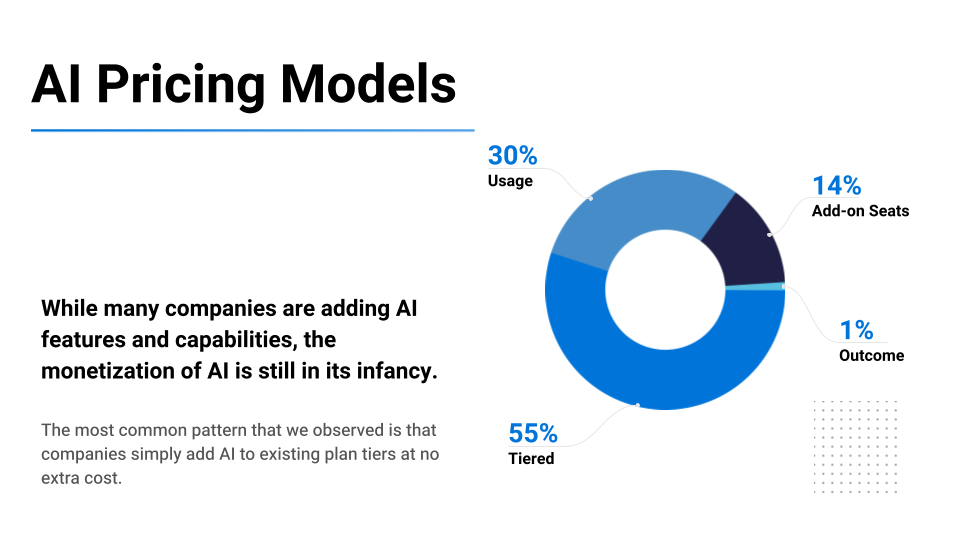 AI Pricing Models

While many companies are adding AI features and capabilities, the monetization of AI is still in its infancy.

The most common pattern that we observed is that companies simply add AI to existing plan tiers at no extra cost.

30%
Usage

14%
Add-on Seats

1%
Outcome

55%
Tiered